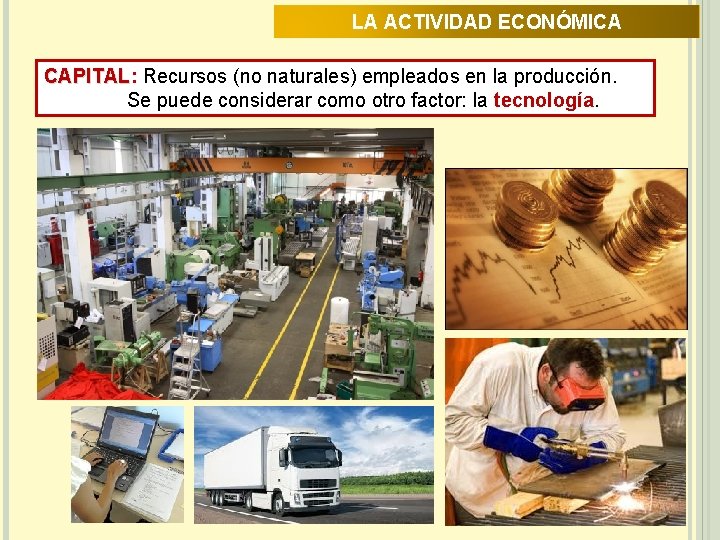 LA ACTIVIDAD ECONÓMICA

CAPITAL: Recursos (no naturales) empleados en la producción.
Se puede considerar como otro factor: la tecnología.